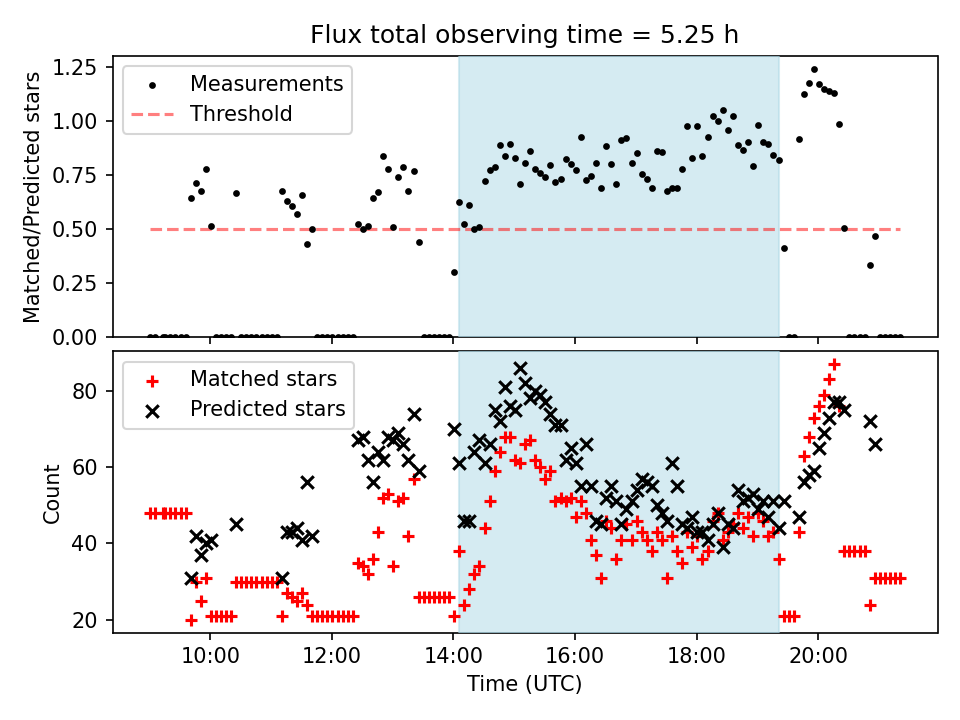 Flux total observing time = 5.25 h

Matched/Predicted stars

1.25
1.00
0.75
0.50
0.25
0.00

Measurements
Threshold

Count

80
60
40
20

Matched stars
Predicted stars

10:00
12:00
14:00
16:00
18:00
20:00

Time (UTC)